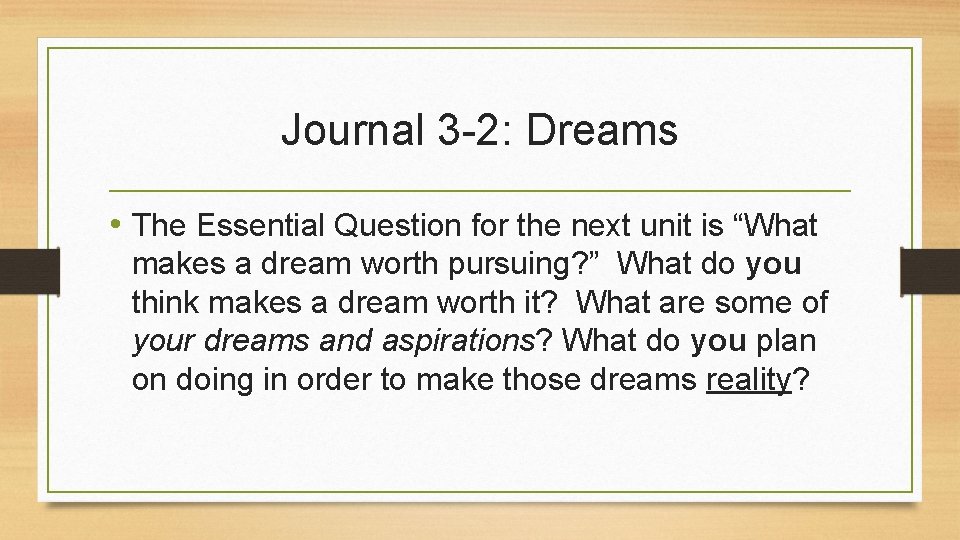 Journal 3-2: Dreams

• The Essential Question for the next unit is “What makes a dream worth pursuing?” What do you think makes a dream worth it? What are some of your dreams and aspirations? What do you plan on doing in order to make those dreams reality?